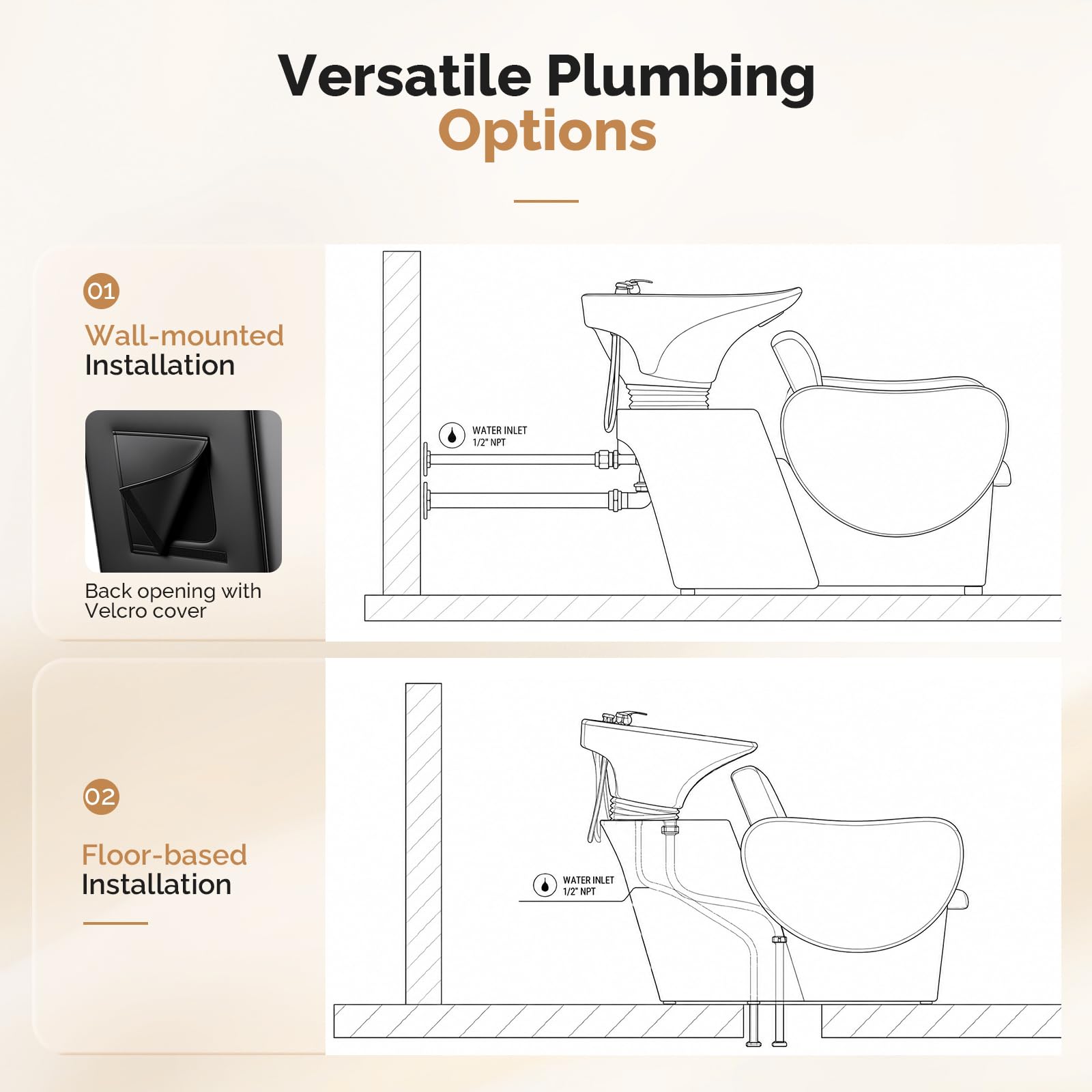 Versatile Plumbing
Options

01

Wall-mounted
Installation

Back opening with
Velcro cover

WATER INLET
1/2" NPT

02

Floor-based
Installation

WATER INLET
1/2" NPT